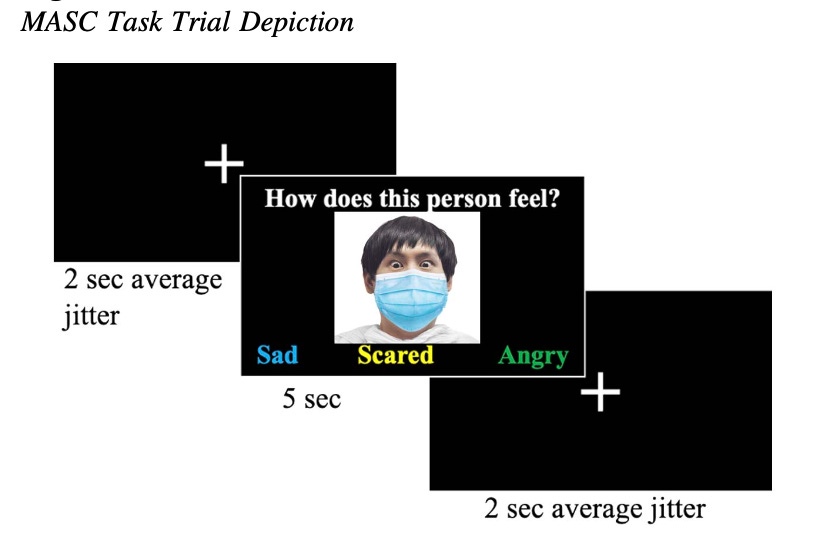 MASC Task Trial Depiction

+

2 sec average jitter

How does this person feel?

Sad Scared Angry

5 sec

+

2 sec average jitter